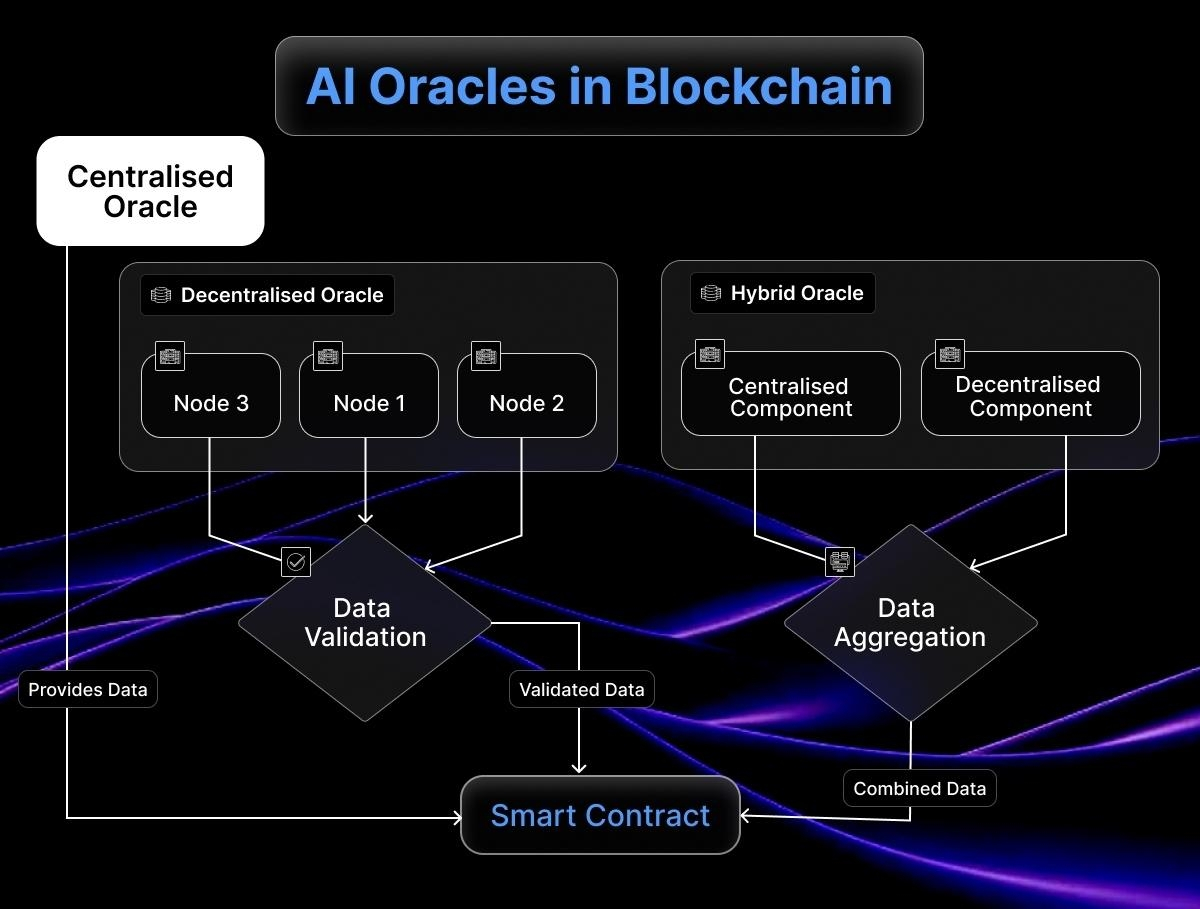 AI Oracles in Blockchain

Centralised Oracle

Decentralised Oracle

Node 3

Node 1

Node 2

Hybrid Oracle

Centralised Component

Decentralised Component

Data Validation

Data Aggregation

Provides Data

Validated Data

Combined Data

Smart Contract